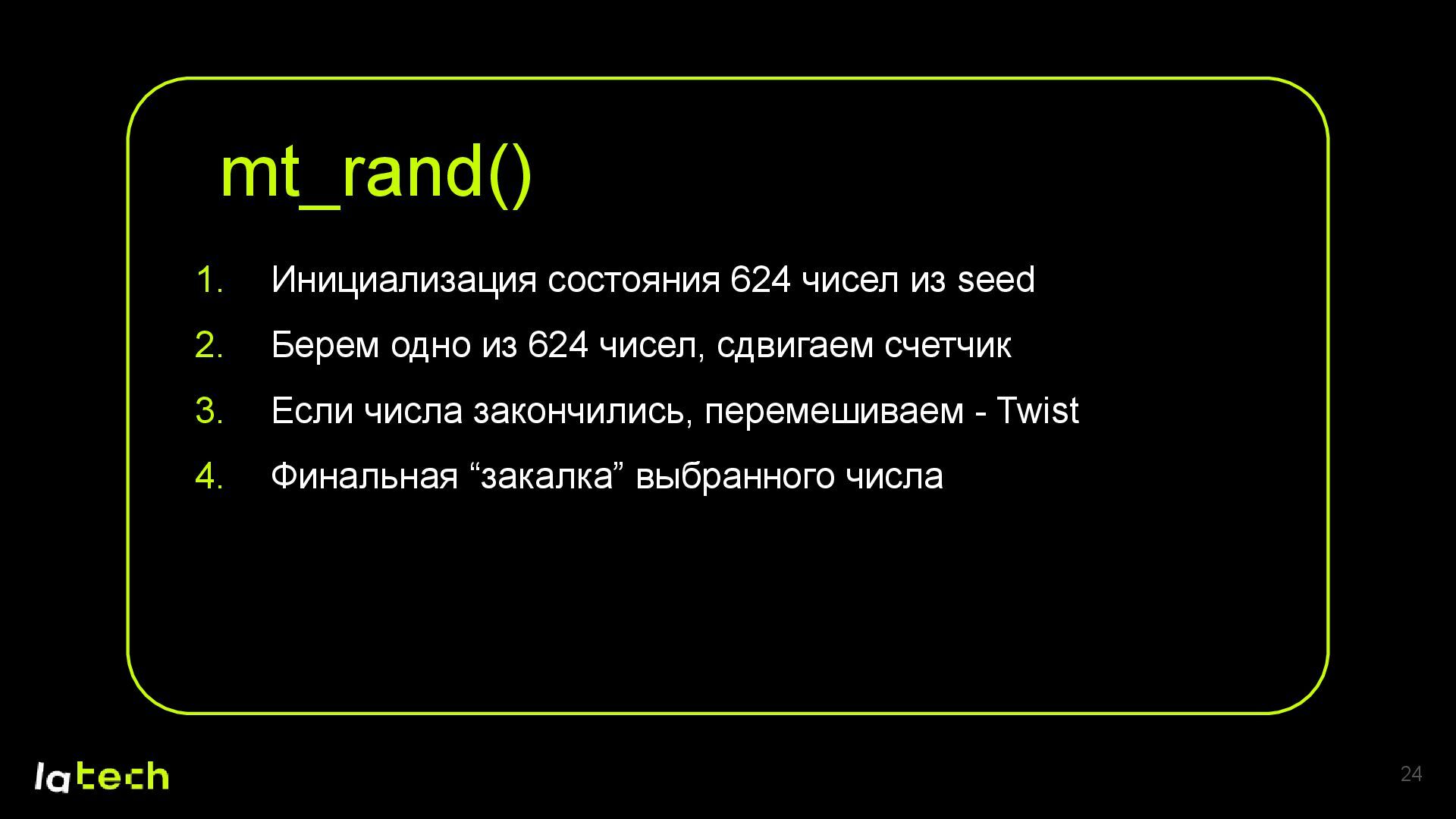 mt_rand()

1. Инициализация состояния 624 чисел из seed
2. Берем одно из 624 чисел, сдвигаем счетчик
3. Если числа закончились, перемешиваем - Twist
4. Финальная “закалка” выбранного числа

latech

24